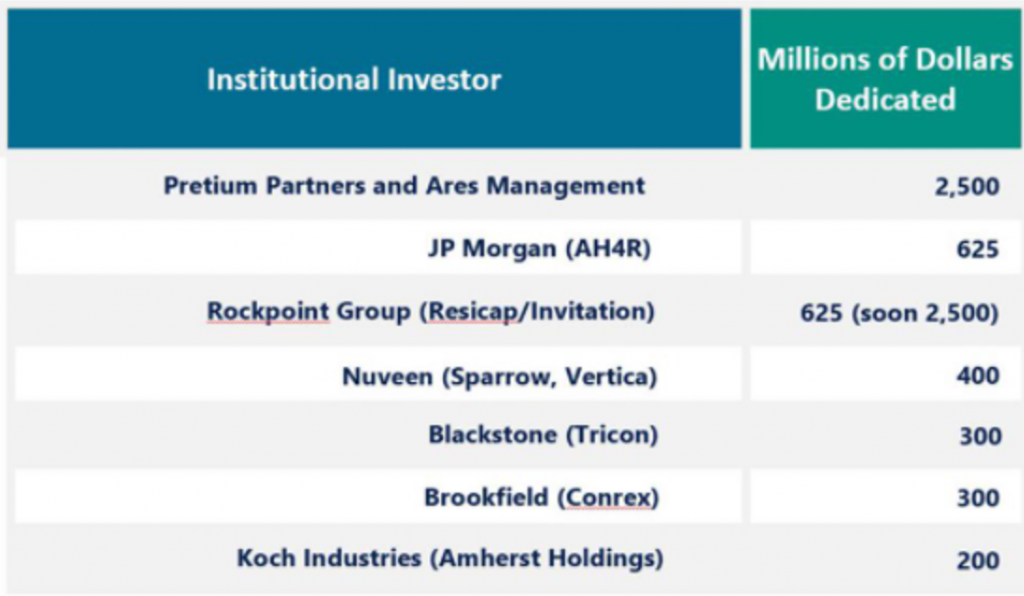 | Institutional Investor | Millions of Dollars Dedicated |
|---|---|
| Pretium Partners and Ares Management | 2,500 |
| JP Morgan (AH4R) | 625 |
| Rockpoint Group (Resicap/Invitation) | 625 (soon 2,500) |
| Nuveen (Sparrow, Vertica) | 400 |
| Blackstone (Tricon) | 300 |
| Brookfield (Conrex) | 300 |
| Koch Industries (Amherst Holdings) | 200 |